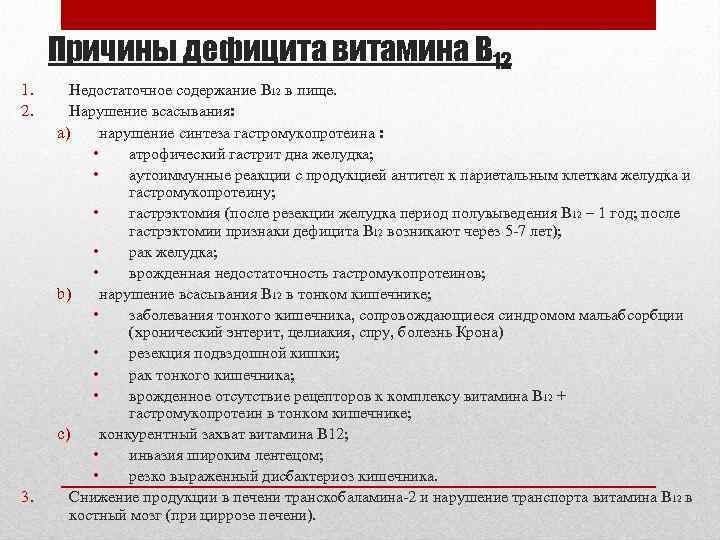 Причины дефицита витамина $B_{12}$

1. Недостаточное содержание $B_{12}$ в пище.
2. Нарушение всасывания:
a) нарушение синтеза гастромукопротеина :
• атрофический гастрит дна желудка;
• аутоиммунные реакции с продукцией антител к париетальным клеткам желудка и гастромукопротеину;
• гастрэктомия (после резекции желудка период полувыведения $B_{12}$ – 1 год; после гастрэктомии признаки дефицита $B_{12}$ возникают через 5-7 лет);
• рак желудка;
• врожденная недостаточность гастромукопротеинов;
b) нарушение всасывания $B_{12}$ в тонком кишечнике;
• заболевания тонкого кишечника, сопровождающиеся синдромом мальабсорбции (хронический энтерит, целиакия, спру, болезнь Крона)
• резекция подвздошной кишки;
• рак тонкого кишечника;
• врожденное отсутствие рецепторов к комплексу витамина $B_{12}$ + гастромукопротеин в тонком кишечнике;
c) конкурентный захват витамина B12;
• инвазия широким лентецом;
• резко выраженный дисбактериоз кишечника.
3. Снижение продукции в печени транскобаламина-2 и нарушение транспорта витамина $B_{12}$ в костный мозг (при циррозе печени).